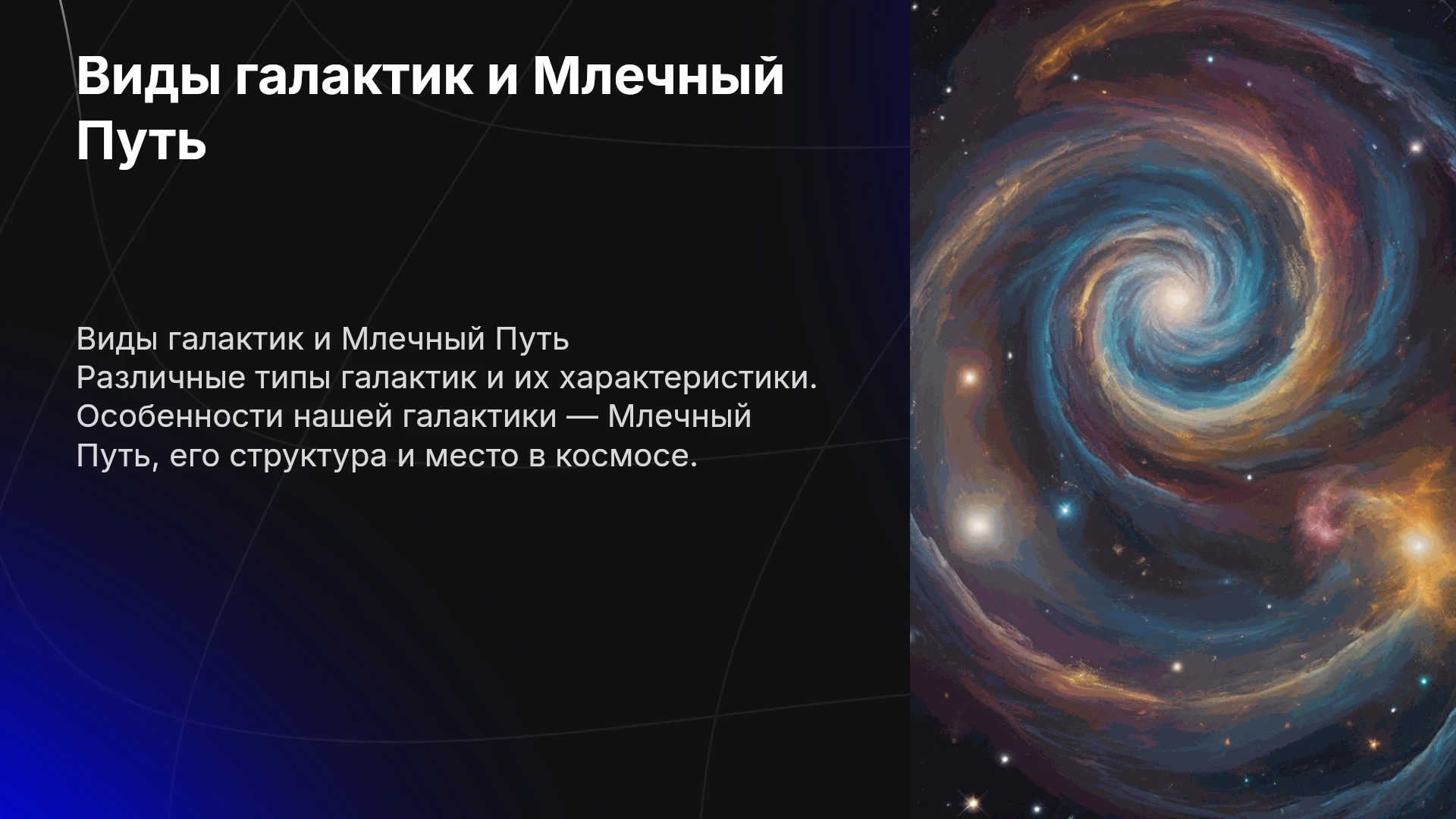 Виды галактик и Млечный Путь

Виды галактик и Млечный Путь
Различные типы галактик и их характеристики. Особенности нашей галактики — Млечный Путь, его структура и место в космосе.